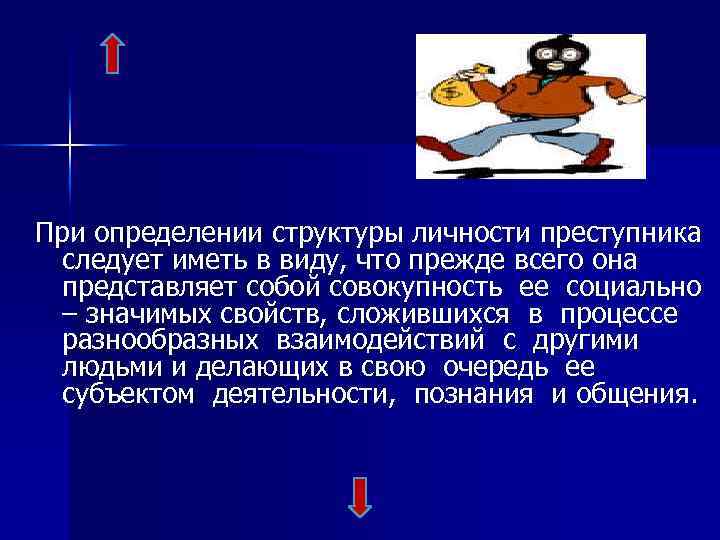 При определении структуры личности преступника следует иметь в виду, что прежде всего она представляет собой совокупность ее социально – значимых свойств, сложившихся в процессе разнообразных взаимодействий с другими людьми и делающих в свою очередь ее субъектом деятельности, познания и общения.